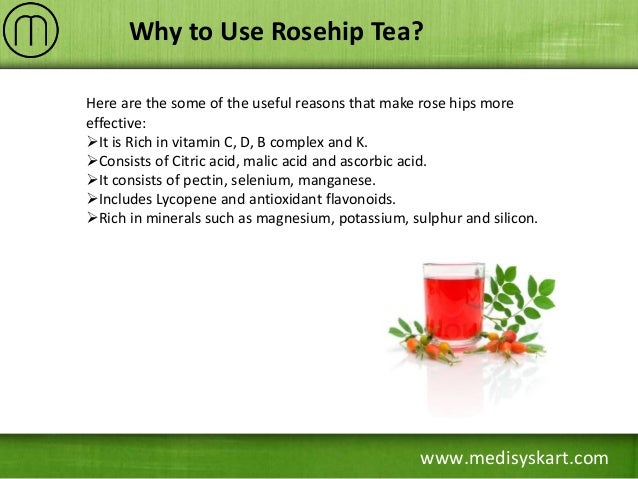 Why to Use Rosehip Tea?

Here are the some of the useful reasons that make rose hips more effective:
➢It is Rich in vitamin C, D, B complex and K.
➢Consists of Citric acid, malic acid and ascorbic acid.
➢It consists of pectin, selenium, manganese.
➢Includes Lycopene and antioxidant flavonoids.
➢Rich in minerals such as magnesium, potassium, sulphur and silicon.

www.medisyskart.com